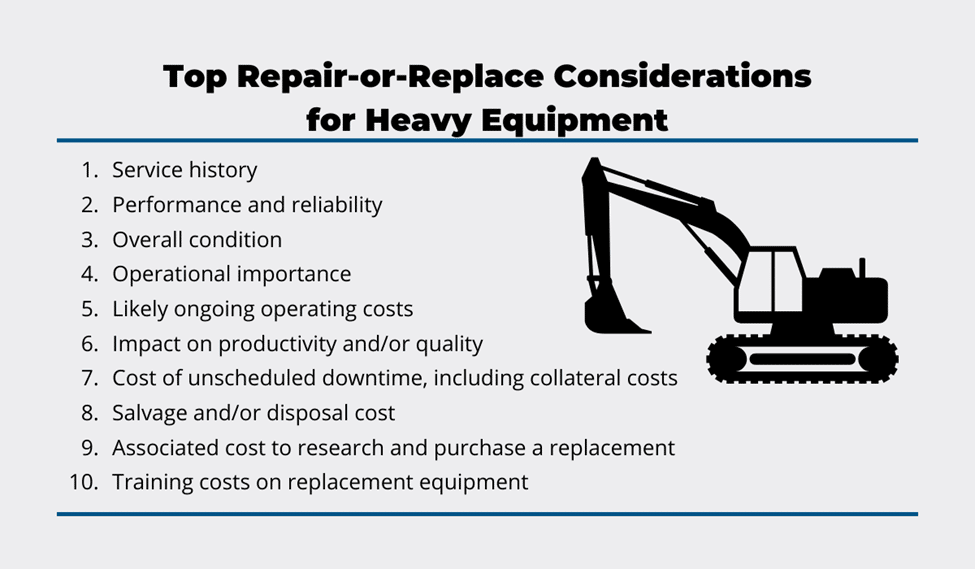 Top Repair-or-Replace Considerations for Heavy Equipment

1. Service history
2. Performance and reliability
3. Overall condition
4. Operational importance
5. Likely ongoing operating costs
6. Impact on productivity and/or quality
7. Cost of unscheduled downtime, including collateral costs
8. Salvage and/or disposal cost
9. Associated cost to research and purchase a replacement
10. Training costs on replacement equipment